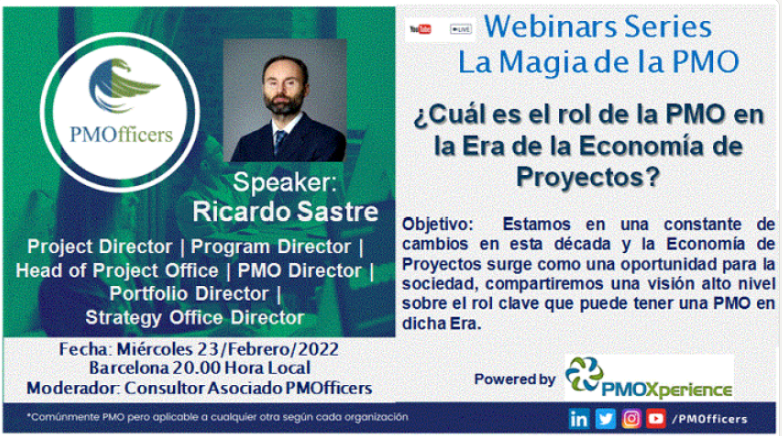 PMOfficers

Speaker:
Ricardo Sastre

Project Director | Program Director | Head of Project Office | PMO Director | Portfolio Director | Strategy Office Director

Fecha: Miércoles 23/Febrero/2022
Barcelona 20.00 Hora Local
Moderador: Consultor Asociado PMOfficers

YouTube LIVE

Webinars Series
La Magia de la PMO

¿Cuál es el rol de la PMO en la Era de la Economía de Proyectos?

Objetivo: Estamos en una constante de cambios en esta década y la Economía de Proyectos surge como una oportunidad para la sociedad, compartiremos una visión alto nivel sobre el rol clave que puede tener una PMO en dicha Era.

Powered by PMOXperience

*Comúnmente PMO pero aplicable a cualquier otra según cada organización

/PMOfficers